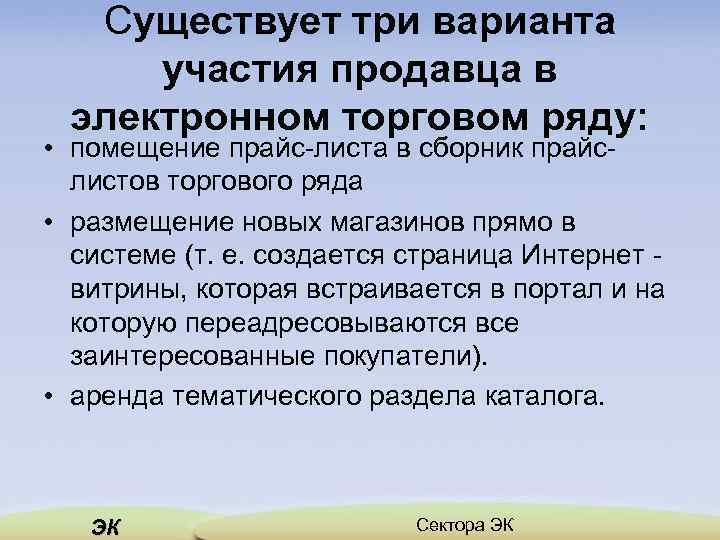 Существует три варианта участия продавца в электронном торговом ряду:

• помещение прайс-листа в сборник прайс-листов торгового ряда

• размещение новых магазинов прямо в системе (т. е. создается страница Интернет - витрины, которая встраивается в портал и на которую переадресовываются все заинтересованные покупатели).

• аренда тематического раздела каталога.

ЭК

Сектора ЭК